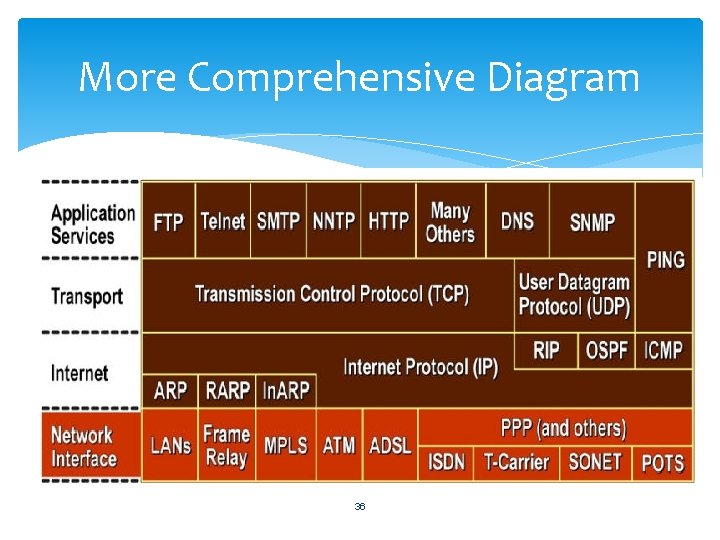 More Comprehensive Diagram

Application Services

FTP Telnet SMTP NNTP HTTP Many Others DNS SNMP

PING

Transport

Transmission Control Protocol (TCP)

User Datagram Protocol (UDP)

Internet

Internet Protocol (IP)

RIP OSPF ICMP

ARP RARP InARP

Network Interface

LANs Frame Relay MPLS ATM ADSL

PPP (and others)

ISDN T-Carrier SONET POTS

36